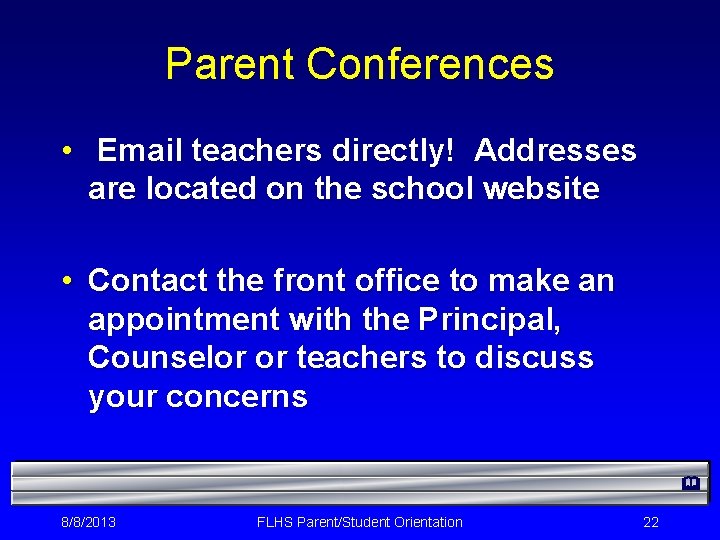 Parent Conferences

• Email teachers directly! Addresses are located on the school website

• Contact the front office to make an appointment with the Principal, Counselor or teachers to discuss your concerns

8/8/2013 FLHS Parent/Student Orientation 22